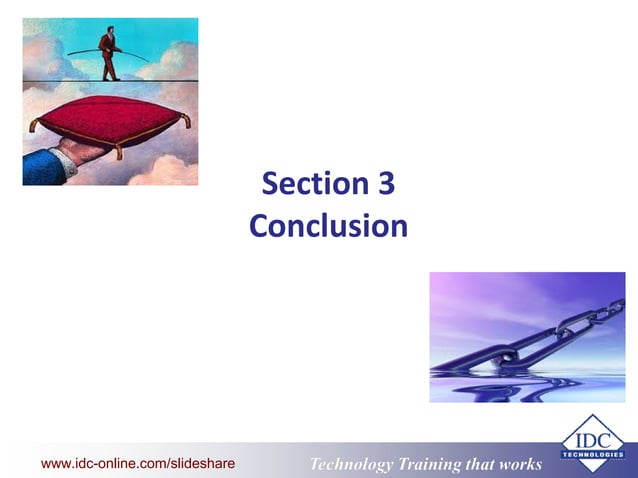 Section 3
Conclusion

www.idc-online.com/slideshare

Technology Training that works

IDC
TECHNOLOGIES